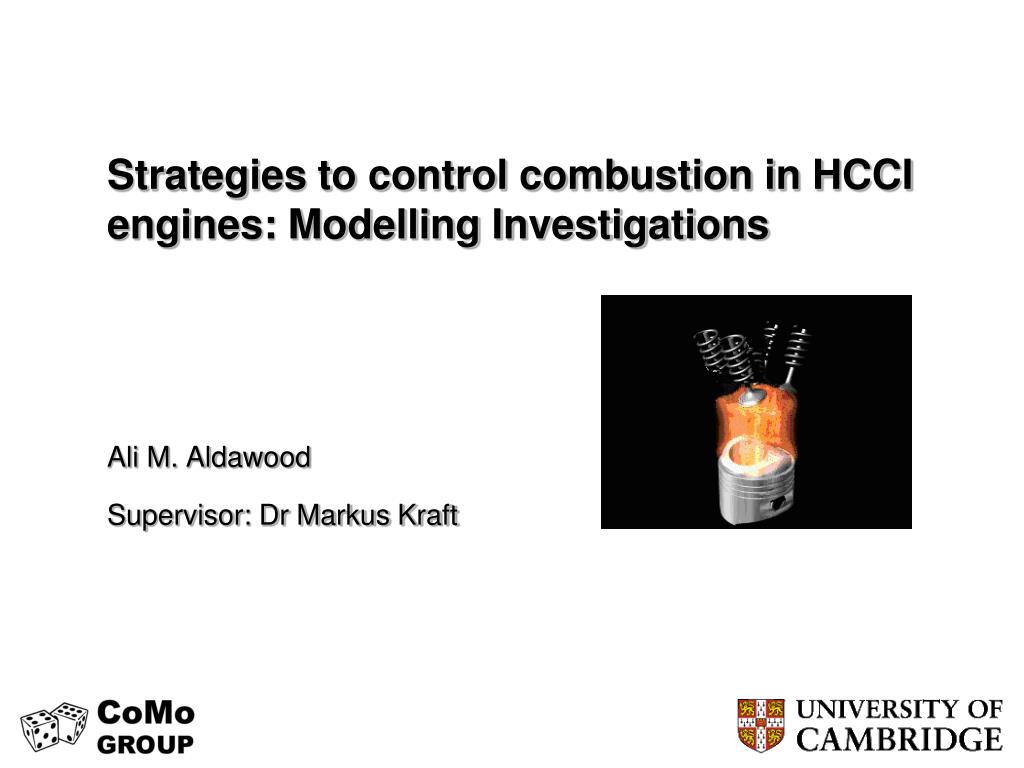 Strategies to control combustion in HCCI engines: Modelling Investigations

Ali M. Aldawood

Supervisor: Dr Markus Kraft

CoMo GROUP

UNIVERSITY OF CAMBRIDGE